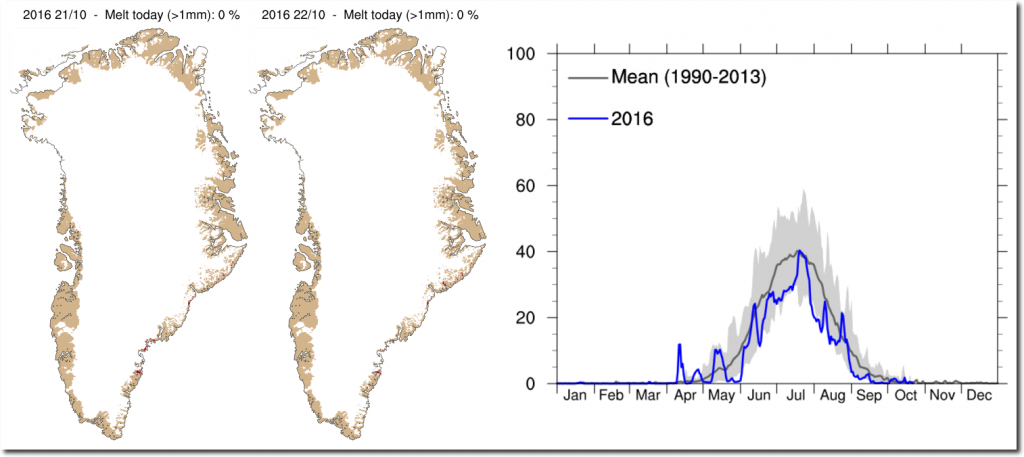 2016 21/10 - Melt today (>1mm): 0 %

2016 22/10 - Melt today (>1mm): 0 %

100
80
60
40
20
0

Mean (1990-2013)
2016

Jan Feb Mar Apr May Jun Jul Aug Sep Oct Nov Dec